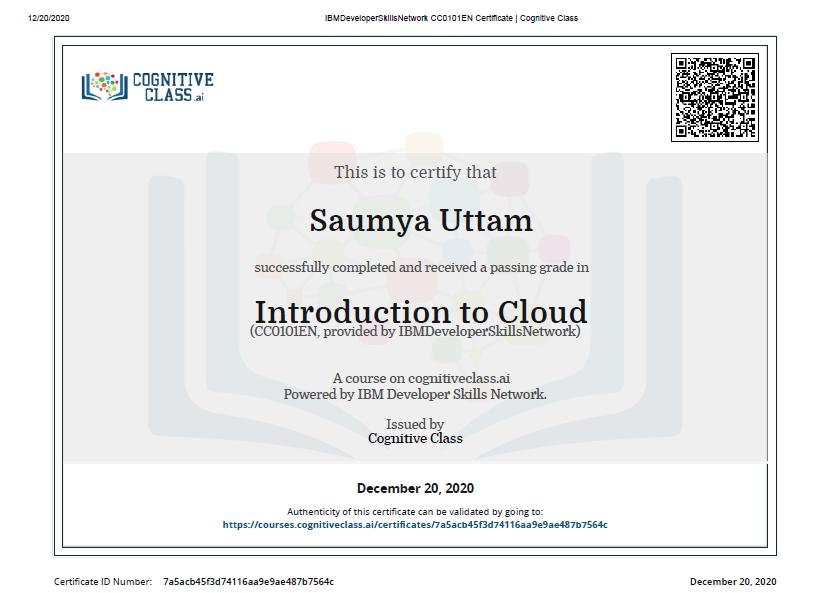 12/20/2020

IBMDeveloperSkillsNetwork CC0101EN Certificate | Cognitive Class

COGNITIVE CLASS.ai

This is to certify that

Saumya Uttam

successfully completed and received a passing grade in

Introduction to Cloud
(CC0101EN, provided by IBMDeveloperSkillsNetwork)

A course on cognitiveclass.ai
Powered by IBM Developer Skills Network.

Issued by
Cognitive Class

December 20, 2020

Authenticity of this certificate can be validated by going to:
https://courses.cognitiveclass.ai/certificates/7a5acb45f3d74116aa9e9ae487b7564c

Certificate ID Number: 7a5acb45f3d74116aa9e9ae487b7564c

December 20, 2020